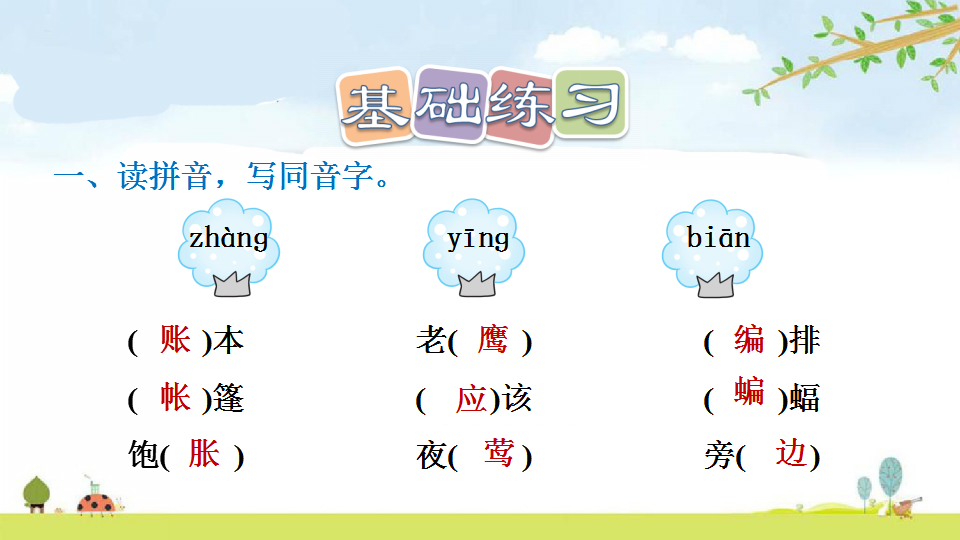 基础练习

一、读拼音，写同音字。

zhàng

( 账 )本
( 帐 )篷
饱( 胀 )

yīng

老( 鹰 )
( 应)该
夜( 莺 )

biān

( 编 )排
( 蝙 )蝠
旁( 边)